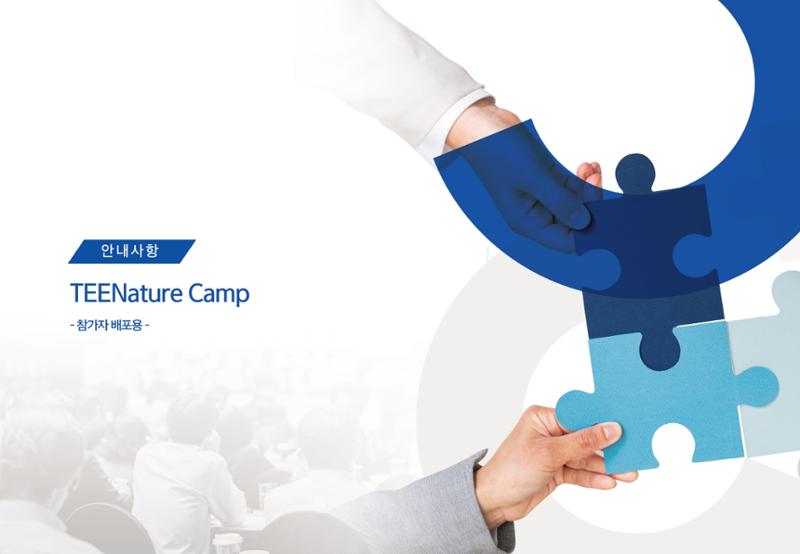 안내사항

TEENature Camp

- 참가자 배포용 -